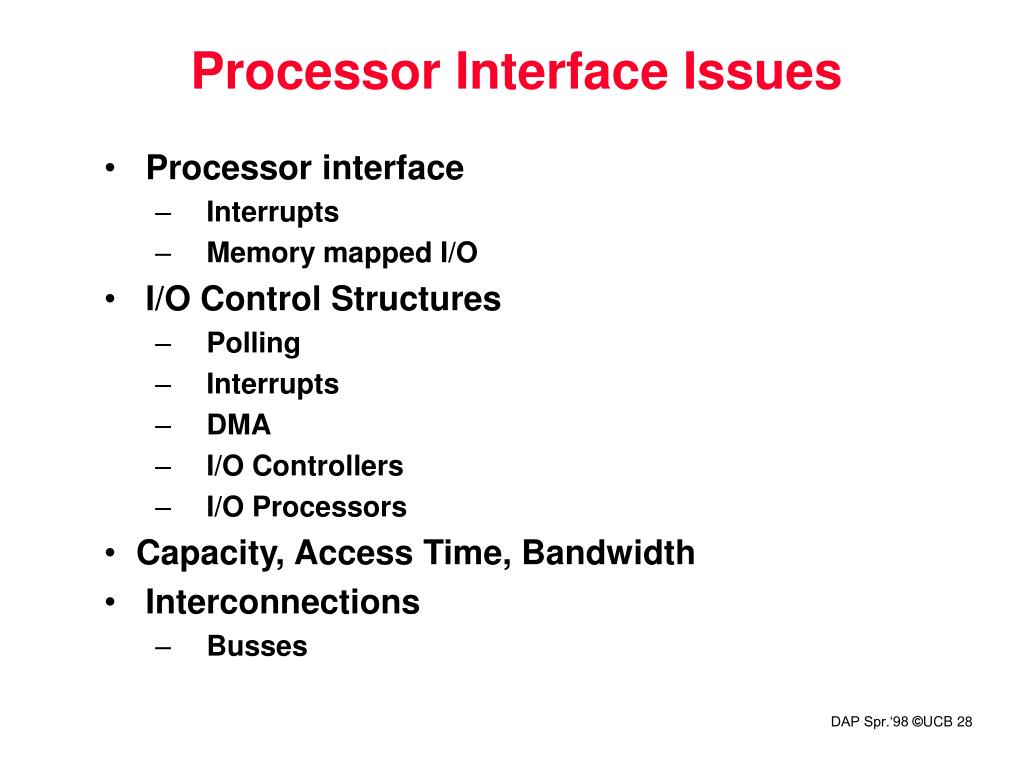 Processor Interface Issues

• Processor interface
– Interrupts
– Memory mapped I/O
• I/O Control Structures
– Polling
– Interrupts
– DMA
– I/O Controllers
– I/O Processors
• Capacity, Access Time, Bandwidth
• Interconnections
– Busses

DAP Spr.'98 ©UCB 28